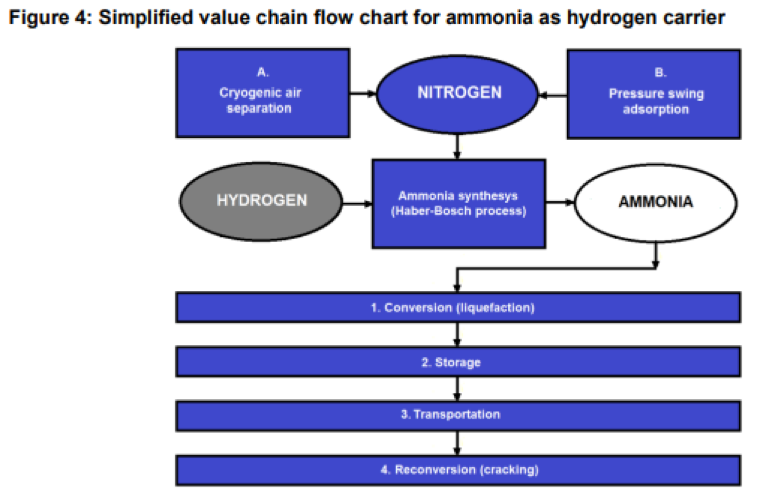 Figure 4: Simplified value chain flow chart for ammonia as hydrogen carrier

A.
Cryogenic air separation

NITROGEN

B.
Pressure swing adsorption

HYDROGEN

Ammonia synthesys (Haber-Bosch process)

AMMONIA

1. Conversion (liquefaction)

2. Storage

3. Transportation

4. Reconversion (cracking)